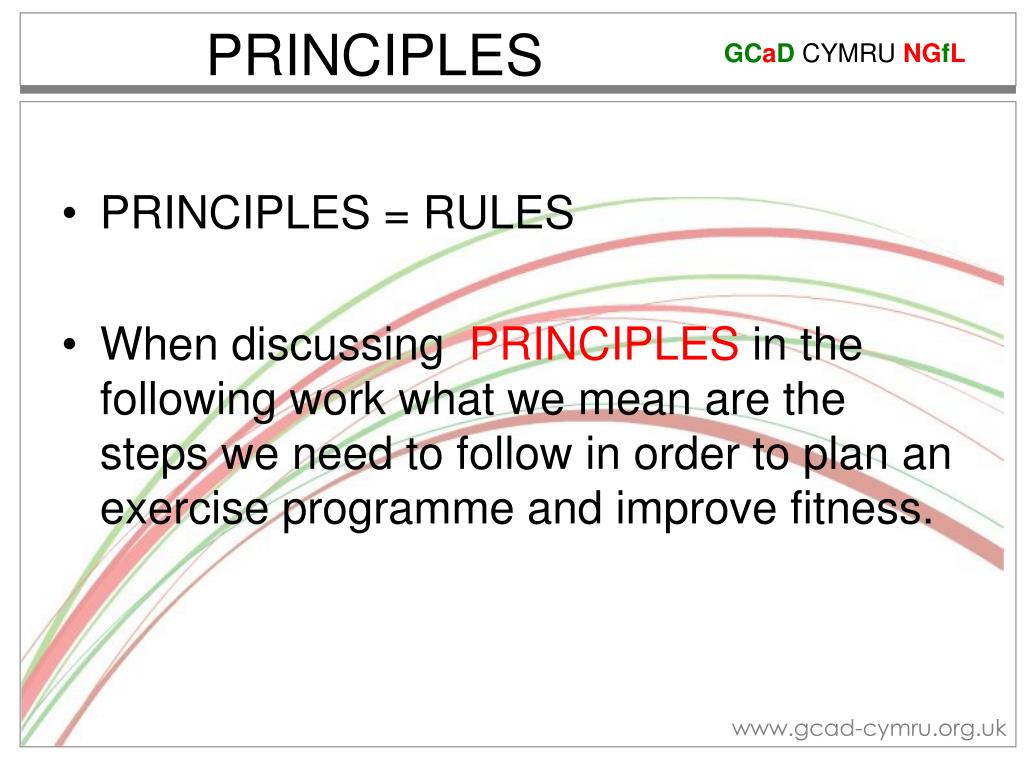 PRINCIPLES

GCaD CYMRU NGfL

• PRINCIPLES = RULES

• When discussing PRINCIPLES in the following work what we mean are the steps we need to follow in order to plan an exercise programme and improve fitness.

www.gcad-cymru.org.uk